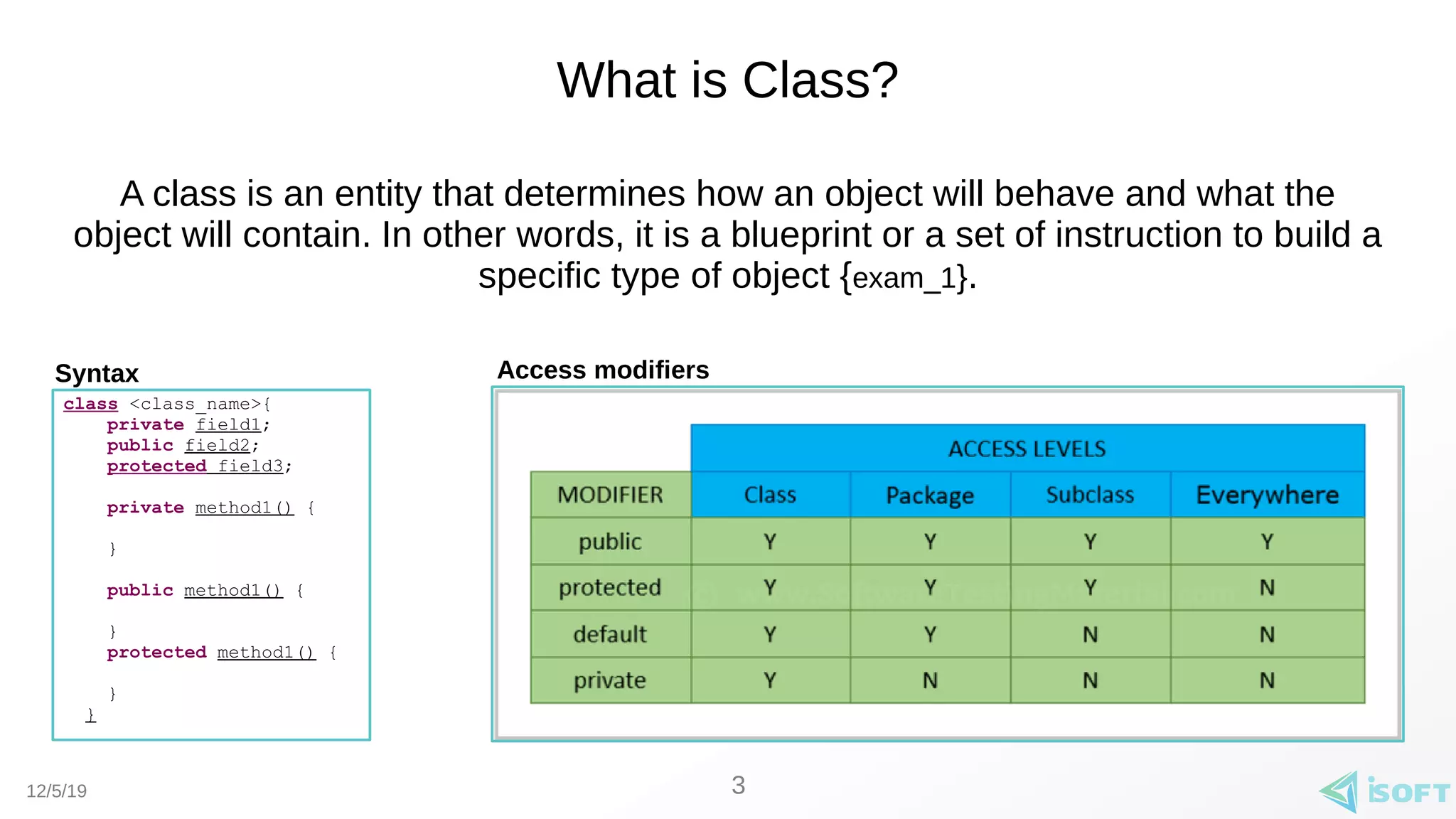 What is Class?

A class is an entity that determines how an object will behave and what the object will contain. In other words, it is a blueprint or a set of instruction to build a specific type of object {exam_1}.

Syntax

class <class_name>{
    private field1;
    public field2;
    protected field3;

    private method1() {

    }

    public method1() {

    }
    protected method1() {

    }
}

Access modifiers

| | ACCESS LEVELS | | | |
|---|---|---|---|---|
| MODIFIER | Class | Package | Subclass | Everywhere |
| public | Y | Y | Y | Y |
| protected | Y | Y | Y | N |
| default | Y | Y | N | N |
| private | Y | N | N | N |

12/5/19

3

iSOFT